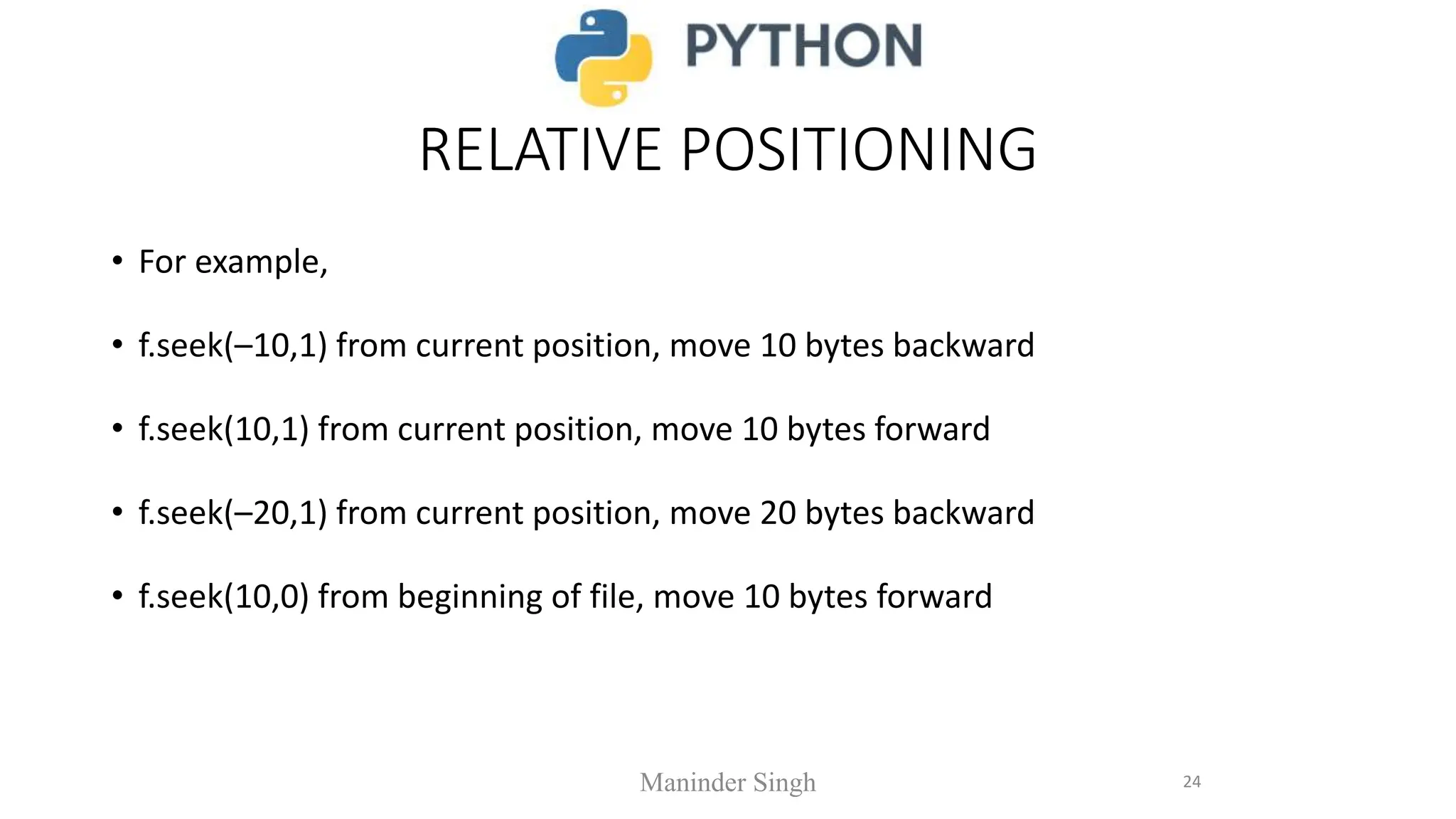 PYTHON

RELATIVE POSITIONING

• For example,

• f.seek(–10,1) from current position, move 10 bytes backward

• f.seek(10,1) from current position, move 10 bytes forward

• f.seek(–20,1) from current position, move 20 bytes backward

• f.seek(10,0) from beginning of file, move 10 bytes forward

Maninder Singh

24